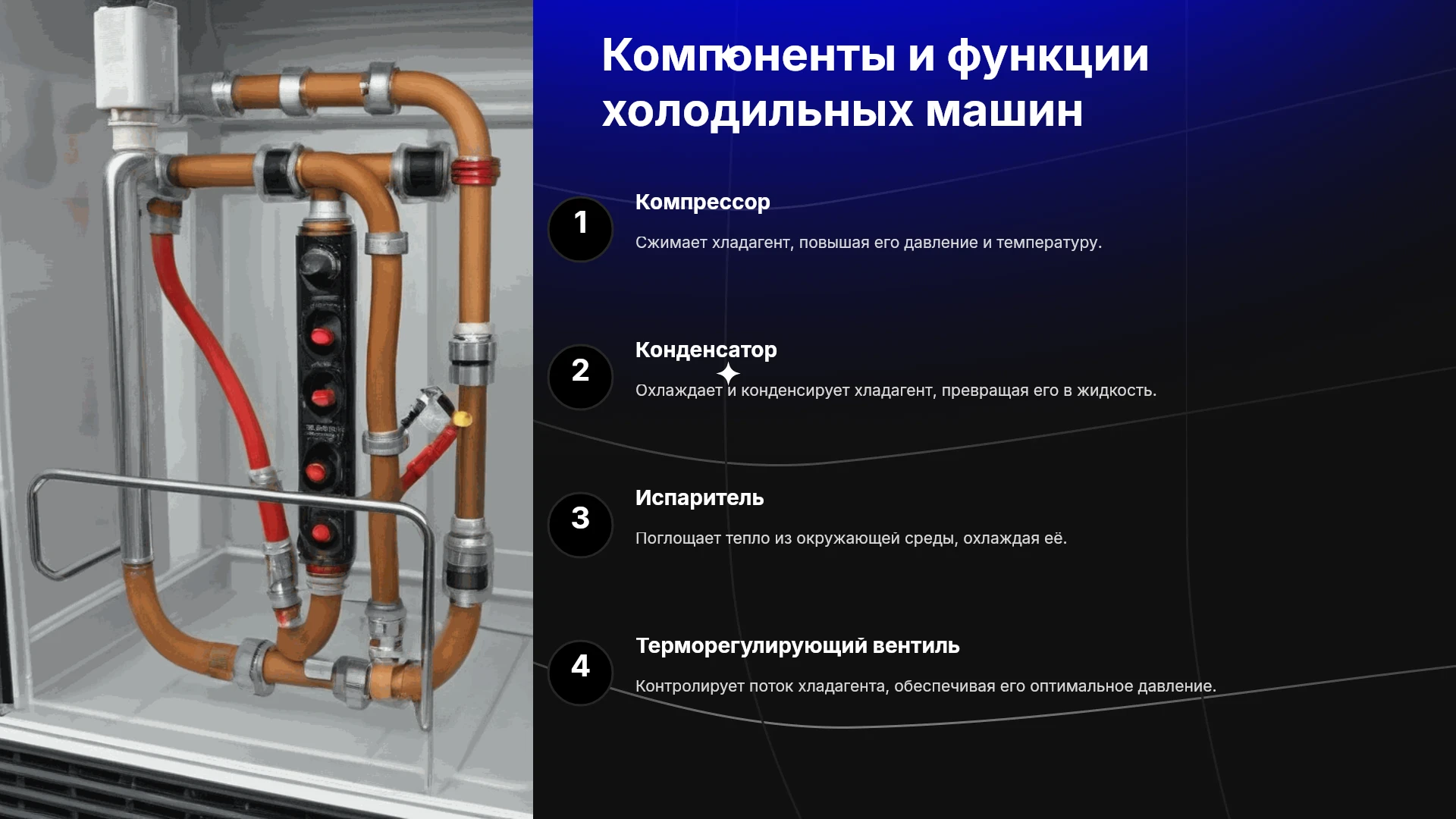 Компоненты и функции холодильных машин

1

Компрессор

Сжимает хладагент, повышая его давление и температуру.

2

Конденсатор

Охлаждает и конденсирует хладагент, превращая его в жидкость.

3

Испаритель

Поглощает тепло из окружающей среды, охлаждая её.

4

Терморегулирующий вентиль

Контролирует поток хладагента, обеспечивая его оптимальное давление.